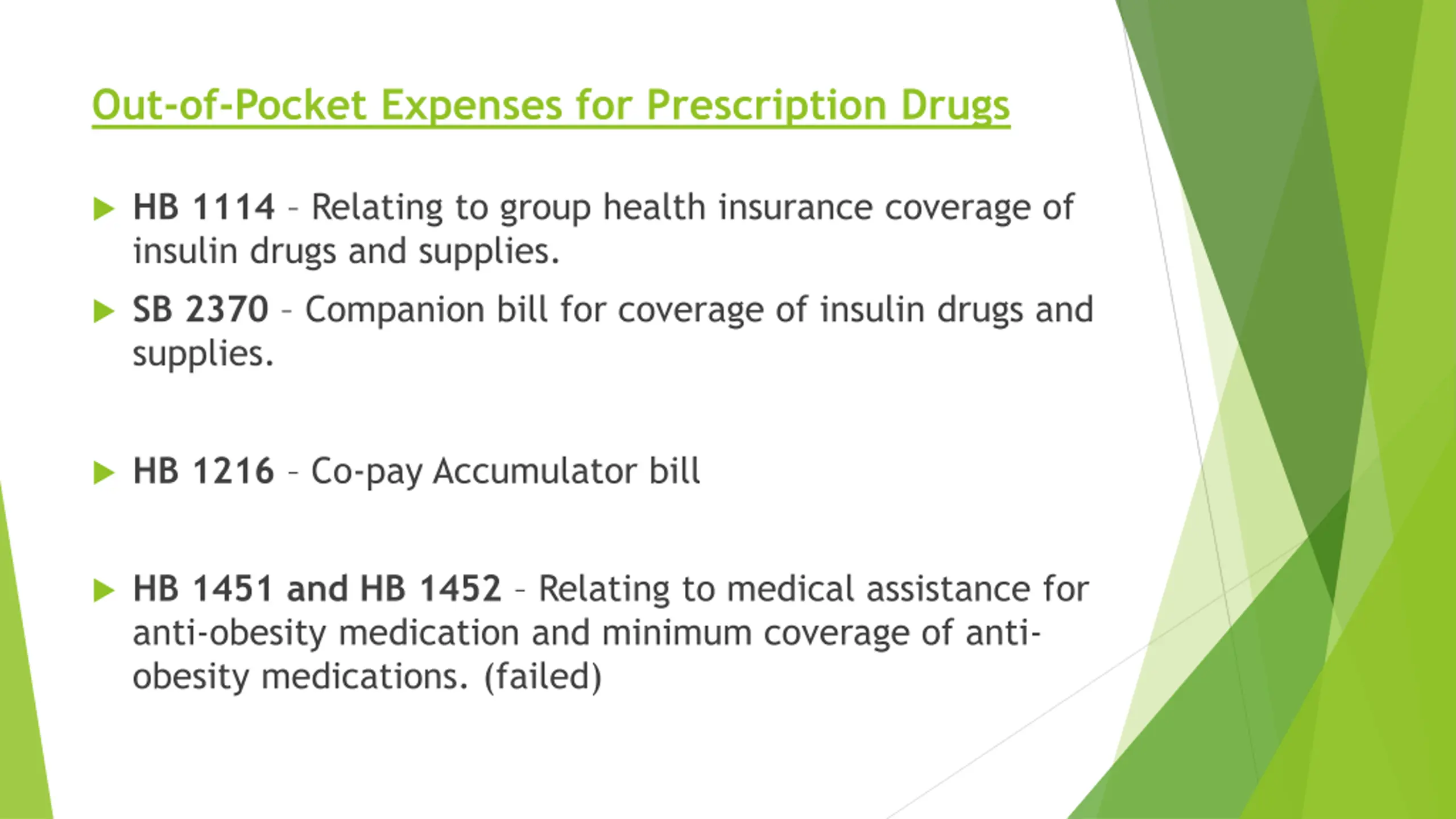 Out-of-Pocket Expenses for Prescription Drugs

▶ HB 1114 – Relating to group health insurance coverage of insulin drugs and supplies.

▶ SB 2370 – Companion bill for coverage of insulin drugs and supplies.

▶ HB 1216 – Co-pay Accumulator bill

▶ HB 1451 and HB 1452 – Relating to medical assistance for anti-obesity medication and minimum coverage of anti-obesity medications. (failed)